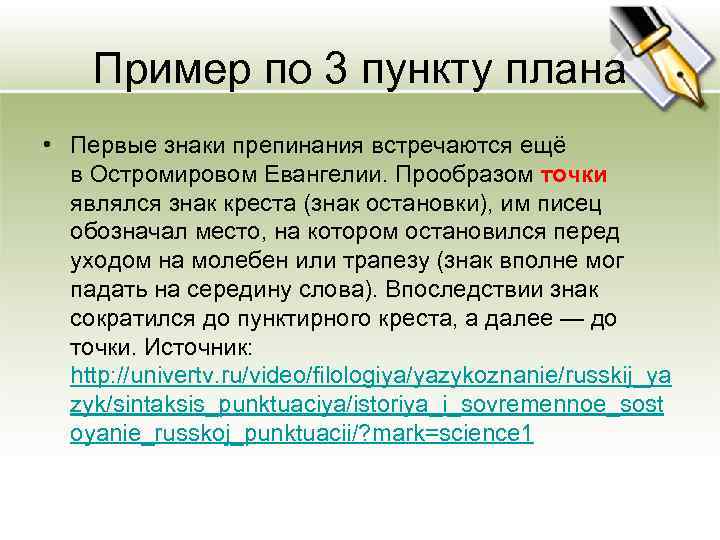 Пример по 3 пункту плана

• Первые знаки препинания встречаются ещё в Остромировом Евангелии. Прообразом точки являлся знак креста (знак остановки), им писец обозначал место, на котором остановился перед уходом на молебен или трапезу (знак вполне мог падать на середину слова). Впоследствии знак сократился до пунктирного креста, а далее — до точки. Источник: http://univertv.ru/video/filologiya/yazykoznanie/russkij_yazyk/sintaksis_punktuaciya/istoriya_i_sovremennoe_sostoyanie_russkoj_punktuacii/?mark=science1